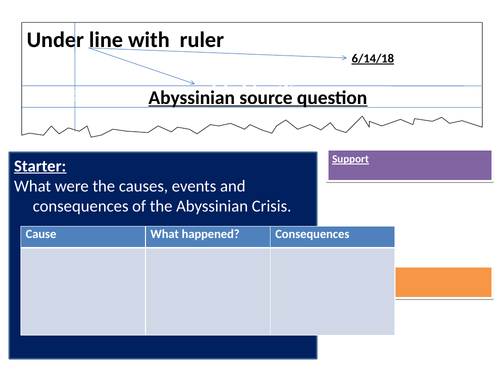 Under line with  ruler

6/14/18

Abyssinian source question

Starter:
What were the causes, events and consequences of the Abyssinian Crisis.

Support

| Cause | What happened? | Consequences |
|---|---|---|
| | | |